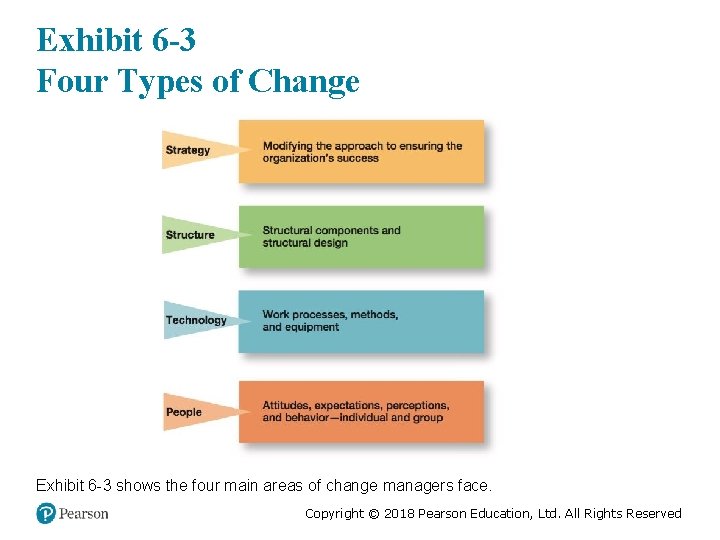 Exhibit 6-3
Four Types of Change

Strategy
Modifying the approach to ensuring the organization's success

Structure
Structural components and structural design

Technology
Work processes, methods, and equipment

People
Attitudes, expectations, perceptions, and behavior—individual and group

Exhibit 6-3 shows the four main areas of change managers face.

Pearson

Copyright © 2018 Pearson Education, Ltd. All Rights Reserved